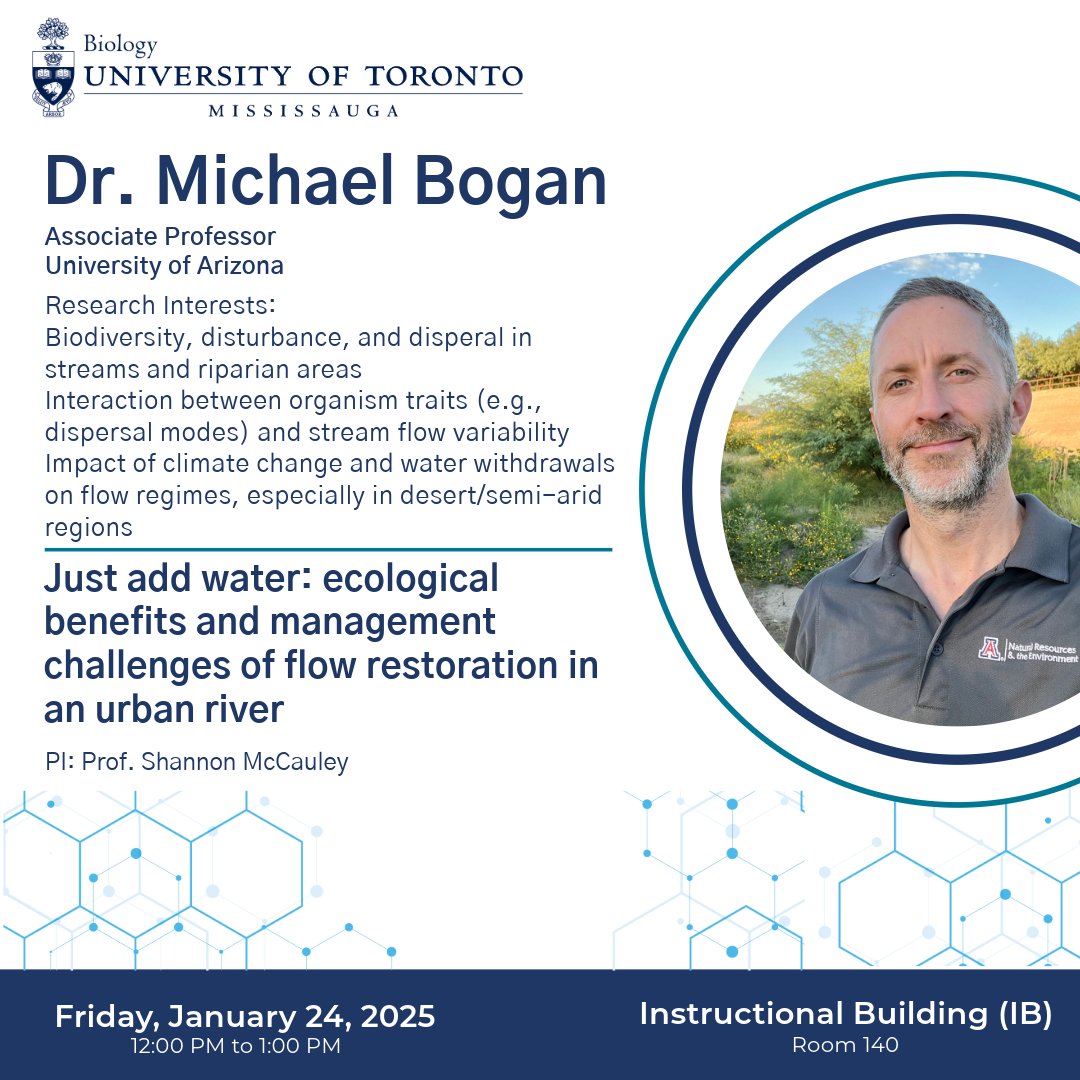 Biology
UNIVERSITY OF TORONTO
MISSISSAUGA

Dr. Michael Bogan

Associate Professor
University of Arizona

Research Interests:
Biodiversity, disturbance, and disperal in streams and riparian areas
Interaction between organism traits (e.g., dispersal modes) and stream flow variability
Impact of climate change and water withdrawals on flow regimes, especially in desert/semi-arid regions

Just add water: ecological benefits and management challenges of flow restoration in an urban river

PI: Prof. Shannon McCauley

A Natural Resources & the Environment

Friday, January 24, 2025
12:00 PM to 1:00 PM

Instructional Building (IB)
Room 140